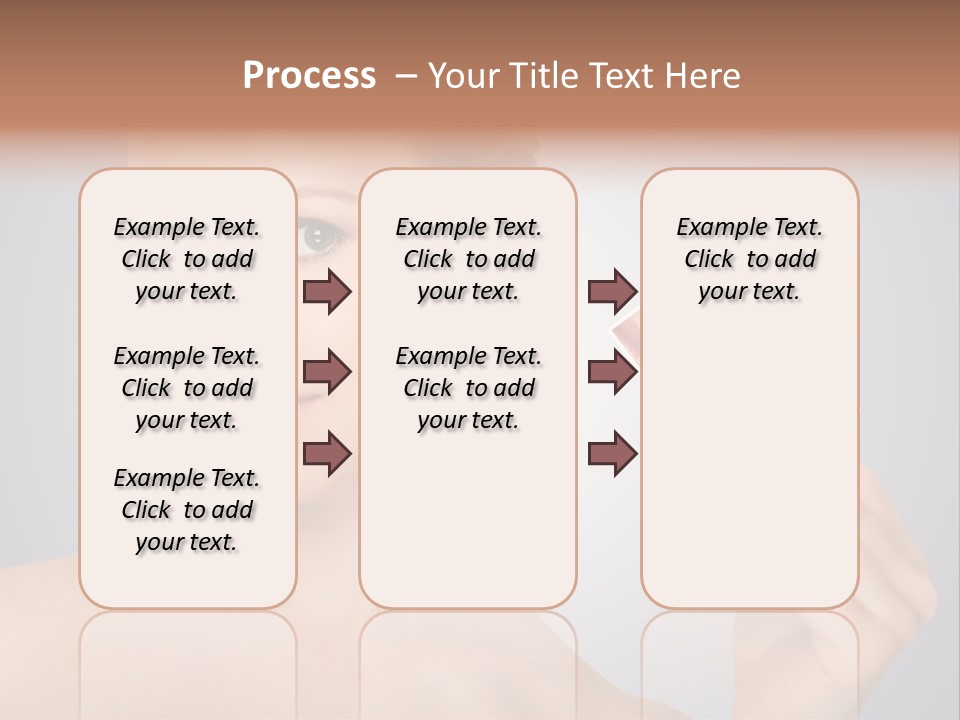 Process – Your Title Text Here

Example Text. Click to add your text.

Example Text. Click to add your text.

Example Text. Click to add your text.

Example Text. Click to add your text.

Example Text. Click to add your text.

Example Text. Click to add your text.